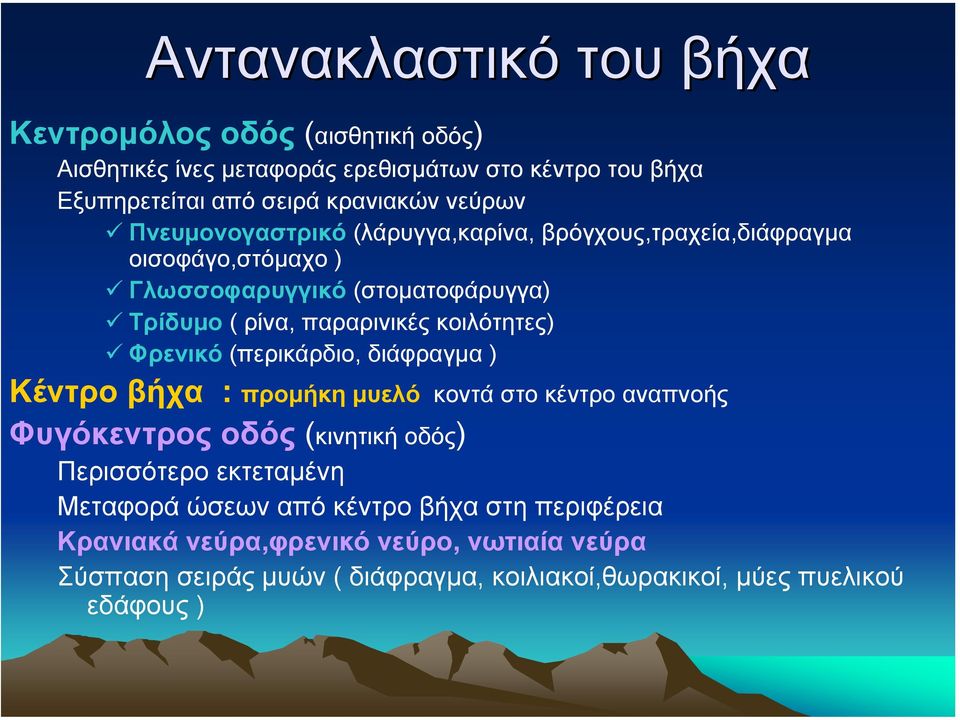 Αντανακλαστικό του βήχα

Κεντρομόλος οδός (αισθητική οδός)

Αισθητικές ίνες μεταφοράς ερεθισμάτων στο κέντρο του βήχα

Εξυπηρετείται από σειρά κρανιακών νεύρων

✓ Πνευμονογαστρικό (λάρυγγα,καρίνα, βρόγχους,τραχεία,διάφραγμα οισοφάγο,στόμαχο )

✓ Γλωσσοφαρυγγικό (στοματοφάρυγγα)

✓ Τρίδυμο ( ρίνα, παραρινικές κοιλότητες)

✓ Φρενικό (περικάρδιο, διάφραγμα )

Κέντρο βήχα : προμήκη μυελό κοντά στο κέντρο αναπνοής

Φυγόκεντρος οδός (κινητική οδός)

Περισσότερο εκτεταμένη

Μεταφορά ώσεων από κέντρο βήχα στη περιφέρεια

Κρανιακά νεύρα,φρενικό νεύρο, νωτιαία νεύρα

Σύσπαση σειράς μυών ( διάφραγμα, κοιλιακοί,θωρακικοί, μύες πυελικού εδάφους )